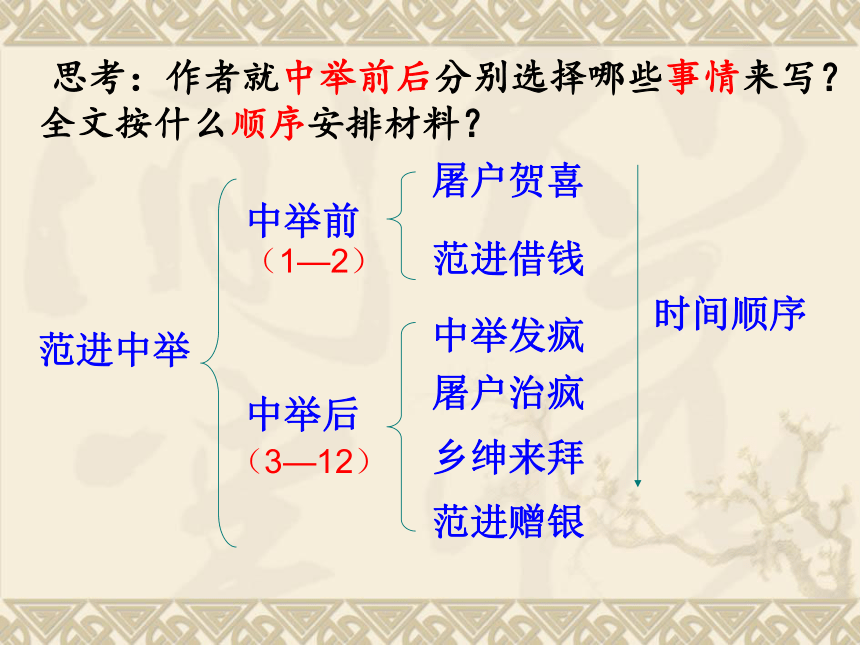 思考：作者就中举前后分别选择哪些事情来写？全文按什么顺序安排材料？

范进中举

中举前
（1—2）

屠户贺喜
范进借钱

中举后
（3—12）

中举发疯
屠户治疯
乡绅来拜
范进赠银

时间顺序